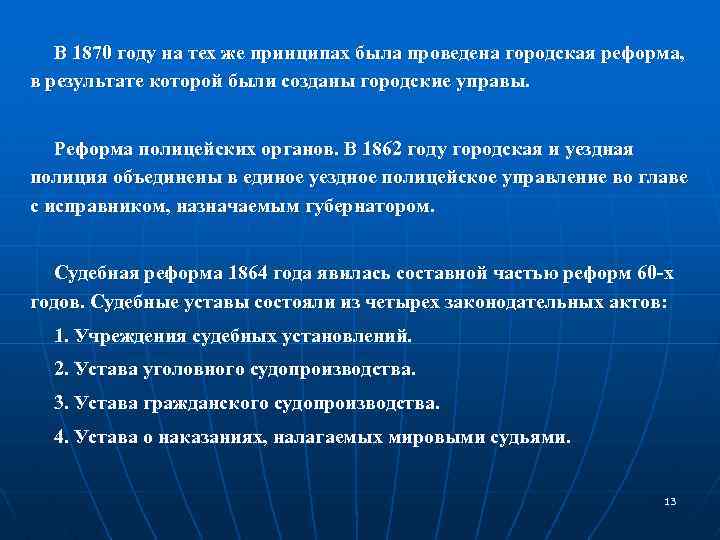 В 1870 году на тех же принципах была проведена городская реформа, в результате которой были созданы городские управы.

Реформа полицейских органов. В 1862 году городская и уездная полиция объединены в единое уездное полицейское управление во главе с исправником, назначаемым губернатором.

Судебная реформа 1864 года явилась составной частью реформ 60-х годов. Судебные уставы состояли из четырех законодательных актов:

1. Учреждения судебных установлений.

2. Устава уголовного судопроизводства.

3. Устава гражданского судопроизводства.

4. Устава о наказаниях, налагаемых мировыми судьями.

13